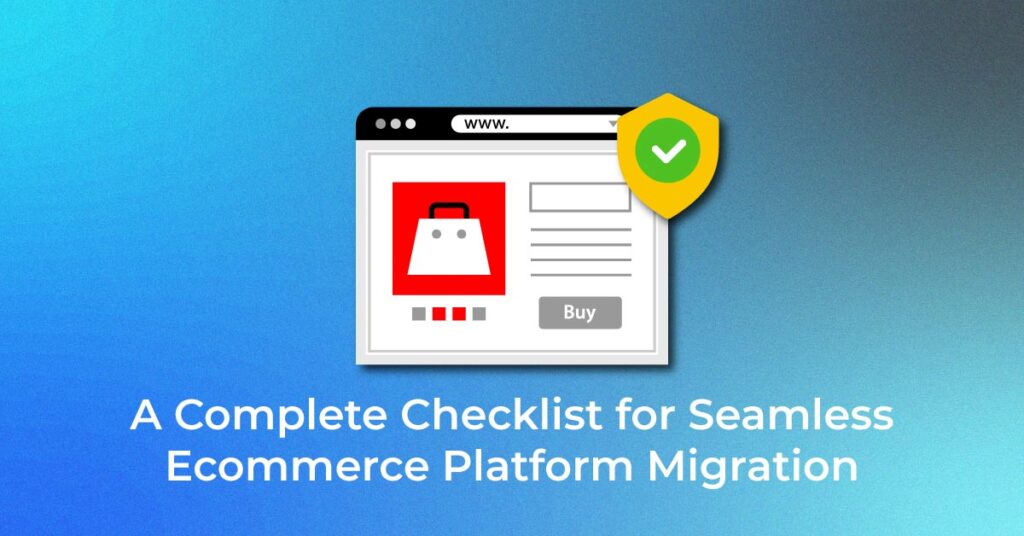 www.

Buy

A Complete Checklist for Seamless Ecommerce Platform Migration